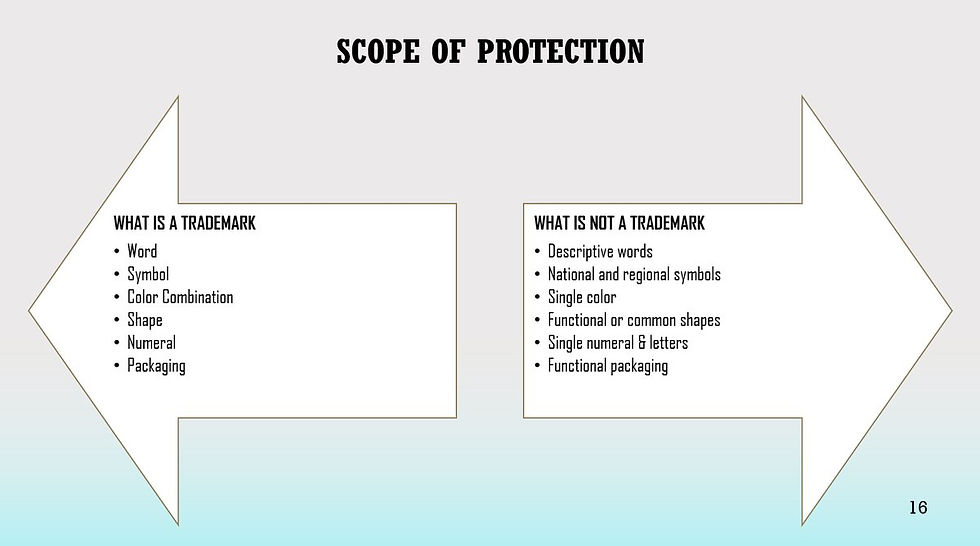 SCOPE OF PROTECTION

WHAT IS A TRADEMARK
• Word
• Symbol
• Color Combination
• Shape
• Numeral
• Packaging

WHAT IS NOT A TRADEMARK
• Descriptive words
• National and regional symbols
• Single color
• Functional or common shapes
• Single numeral & letters
• Functional packaging

16